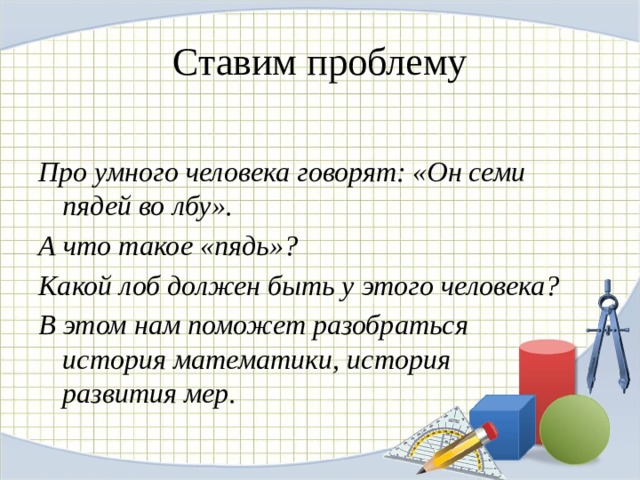 Ставим проблему

Про умного человека говорят: «Он семи пядей во лбу».

А что такое «пядь»?

Какой лоб должен быть у этого человека?

В этом нам поможет разобраться история математики, история развития мер.